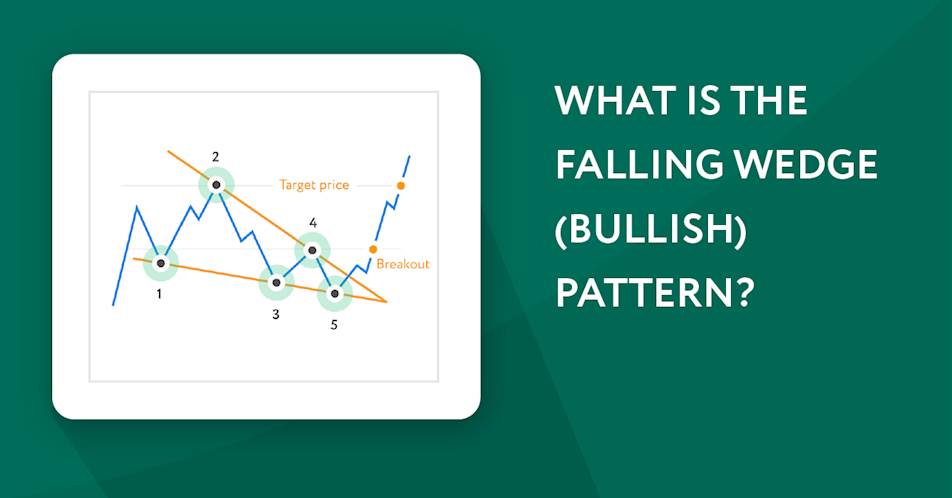 2
Target price
4
Breakout
1
3
5

WHAT IS THE FALLING WEDGE (BULLISH) PATTERN?